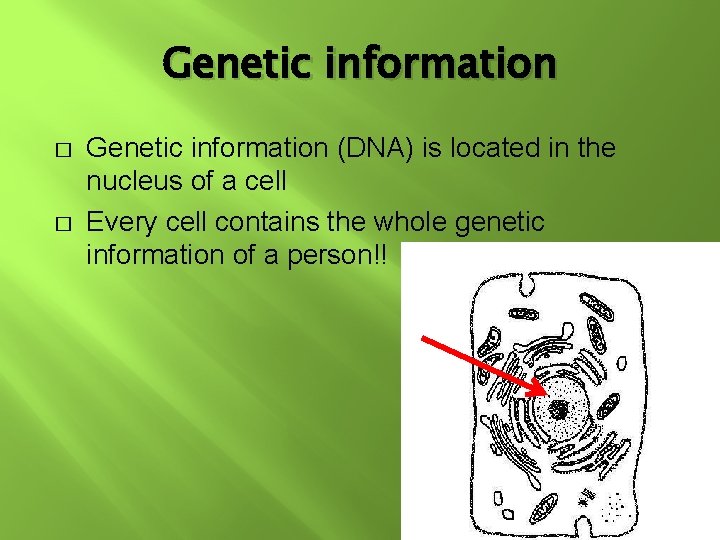 Genetic information

□ Genetic information (DNA) is located in the nucleus of a cell

□ Every cell contains the whole genetic information of a person!!